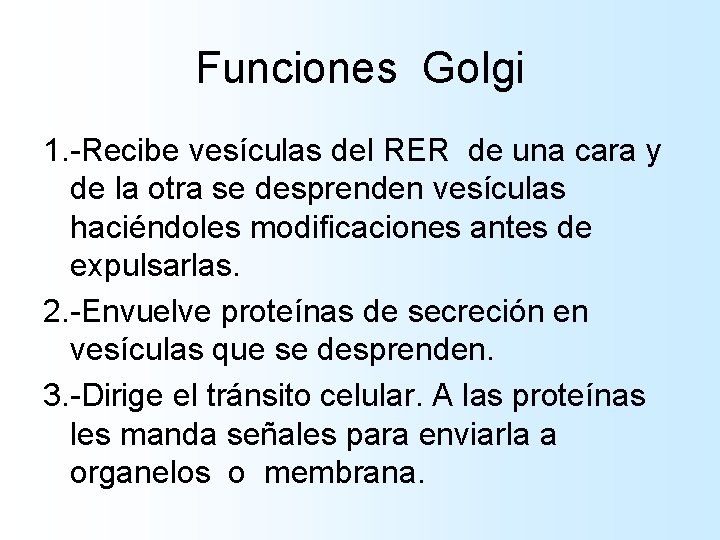 Funciones Golgi

1.-Recibe vesículas del RER de una cara y de la otra se desprenden vesículas haciéndoles modificaciones antes de expulsarlas.

2.-Envuelve proteínas de secreción en vesículas que se desprenden.

3.-Dirige el tránsito celular. A las proteínas les manda señales para enviarla a organelos o membrana.